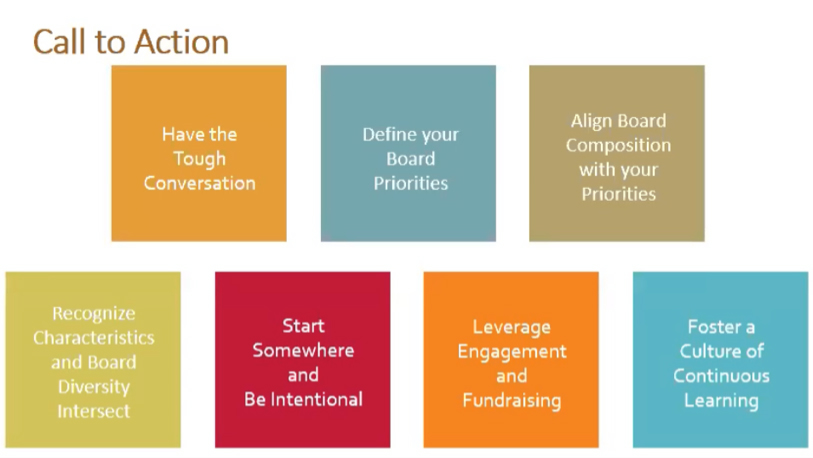 Call to Action

Have the Tough Conversation

Define your Board Priorities

Align Board Composition with your Priorities

Recognize Characteristics and Board Diversity Intersect

Start Somewhere and Be Intentional

Leverage Engagement and Fundraising

Foster a Culture of Continuous Learning